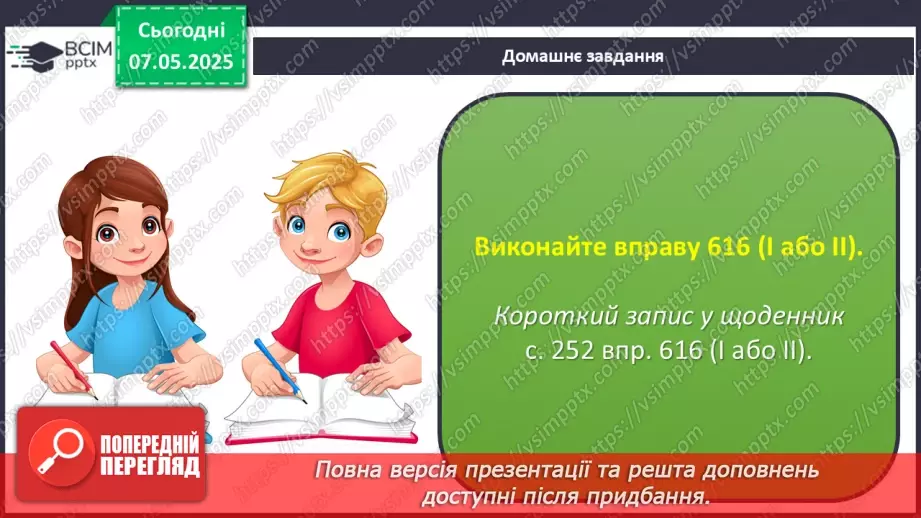 ВСІМ pptx

Сьогодні 07.05.2025

Домашнє завдання

Виконайте вправу 616 (І або ІІ).

Короткий запис у щоденник с. 252 впр. 616 (І або ІІ).

ПОПЕРЕДНІЙ ПЕРЕГЛЯД

Повна версія презентації та решта доповнень доступні після придбання.

https://vsimpptx.com